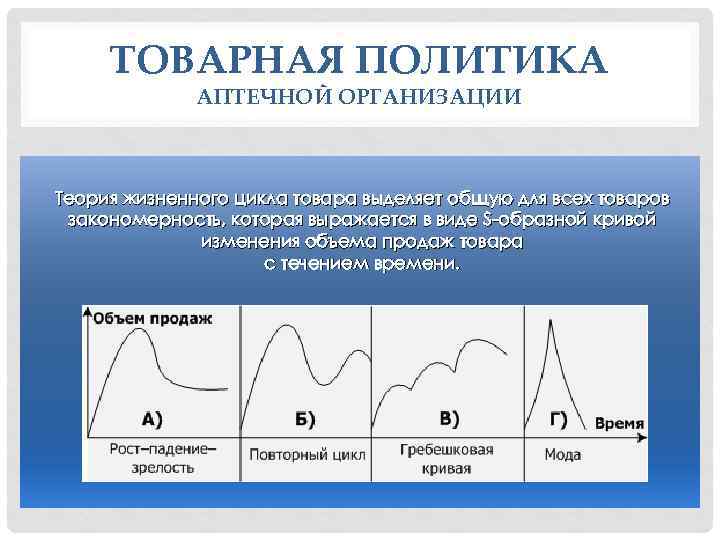 ТОВАРНАЯ ПОЛИТИКА
АПТЕЧНОЙ ОРГАНИЗАЦИИ

Теория жизненного цикла товара выделяет общую для всех товаров закономерность, которая выражается в виде S-образной кривой изменения объема продаж товара с течением времени.

Объем продаж

А)

Б)

В)

Г)

Время

Рост–падение–зрелость

Повторный цикл

Гребешковая кривая

Мода